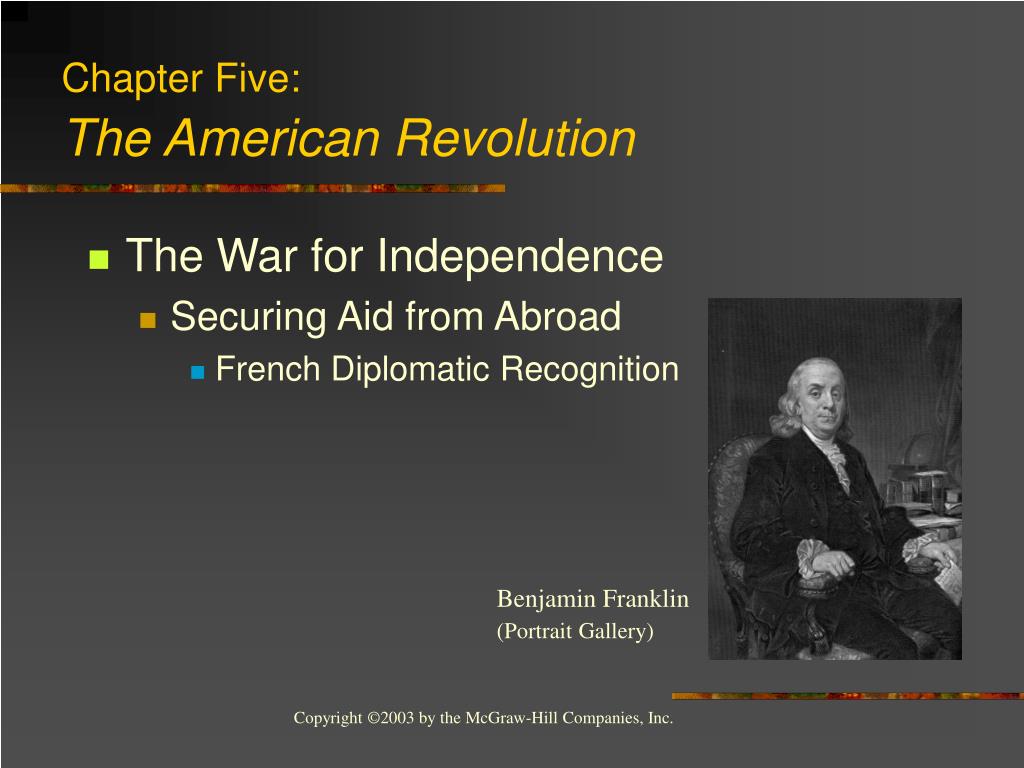 Chapter Five:
The American Revolution

The War for Independence
Securing Aid from Abroad
French Diplomatic Recognition

Benjamin Franklin
(Portrait Gallery)

Copyright ©2003 by the McGraw-Hill Companies, Inc.